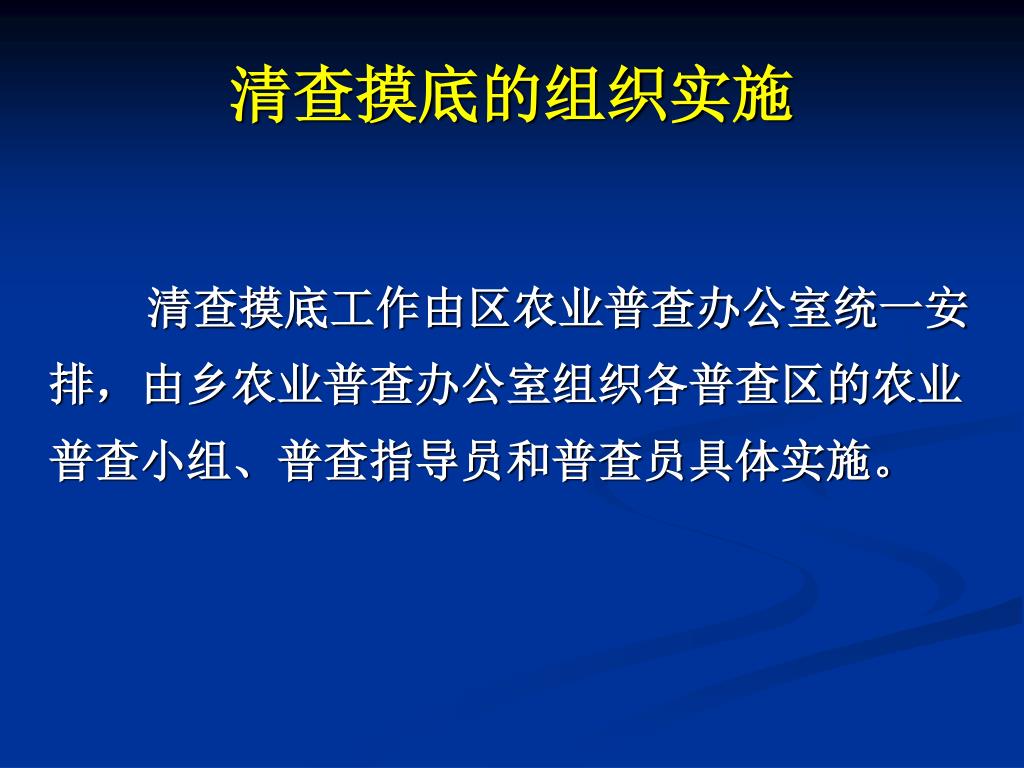 清查摸底的组织实施

清查摸底工作由区农业普查办公室统一安排，由乡农业普查办公室组织各普查区的农业普查小组、普查指导员和普查员具体实施。